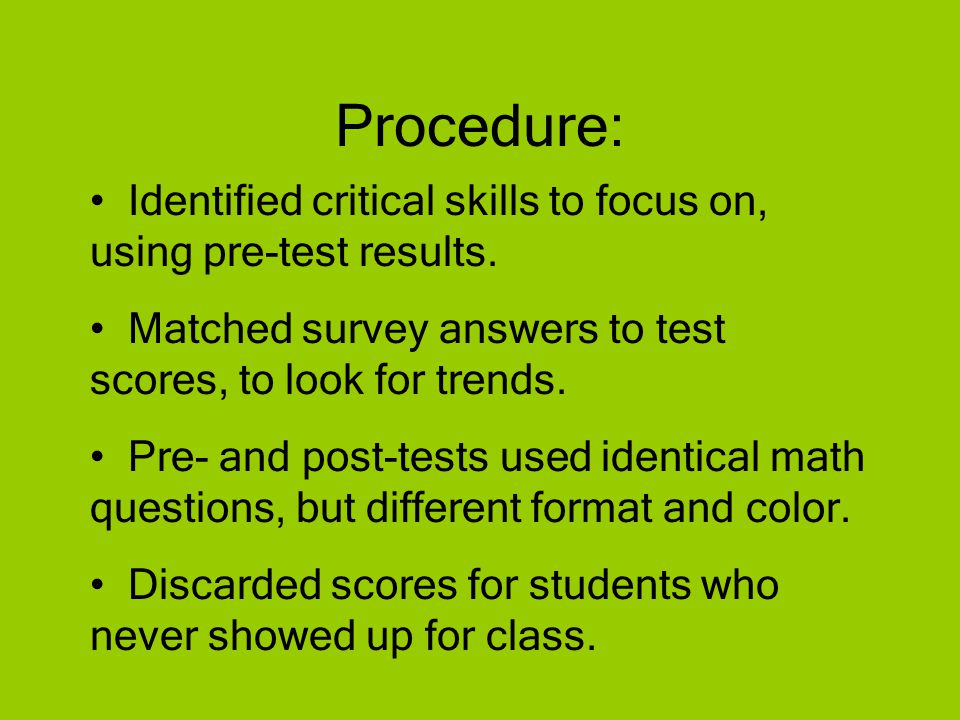 Procedure:

• Identified critical skills to focus on, using pre-test results.

• Matched survey answers to test scores, to look for trends.

• Pre- and post-tests used identical math questions, but different format and color.

• Discarded scores for students who never showed up for class.